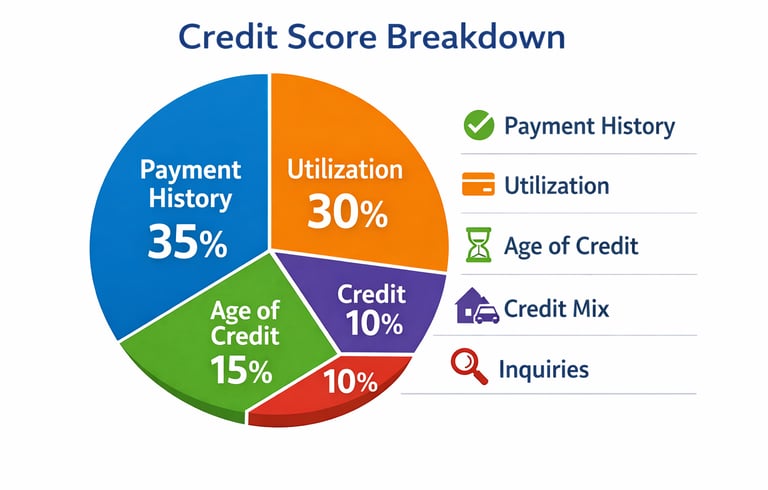 Credit Score Breakdown

Payment History 35%

Utilization 30%

Age of Credit 15%

Credit 10%

10%

Payment History

Utilization

Age of Credit

Credit Mix

Inquiries